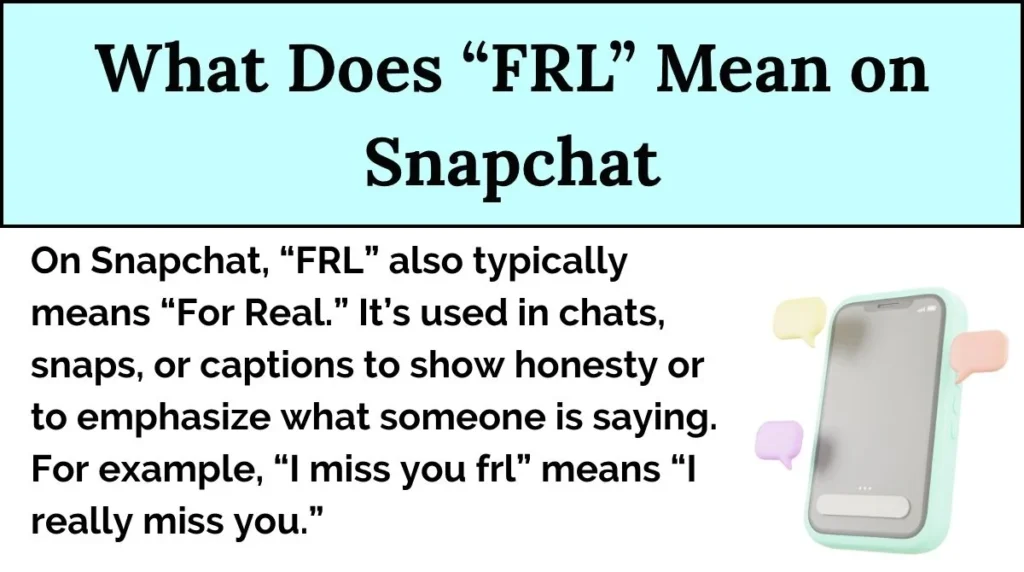 What Does “FRL” Mean on Snapchat

On Snapchat, “FRL” also typically means “For Real.” It’s used in chats, snaps, or captions to show honesty or to emphasize what someone is saying. For example, “I miss you frl” means “I really miss you.”